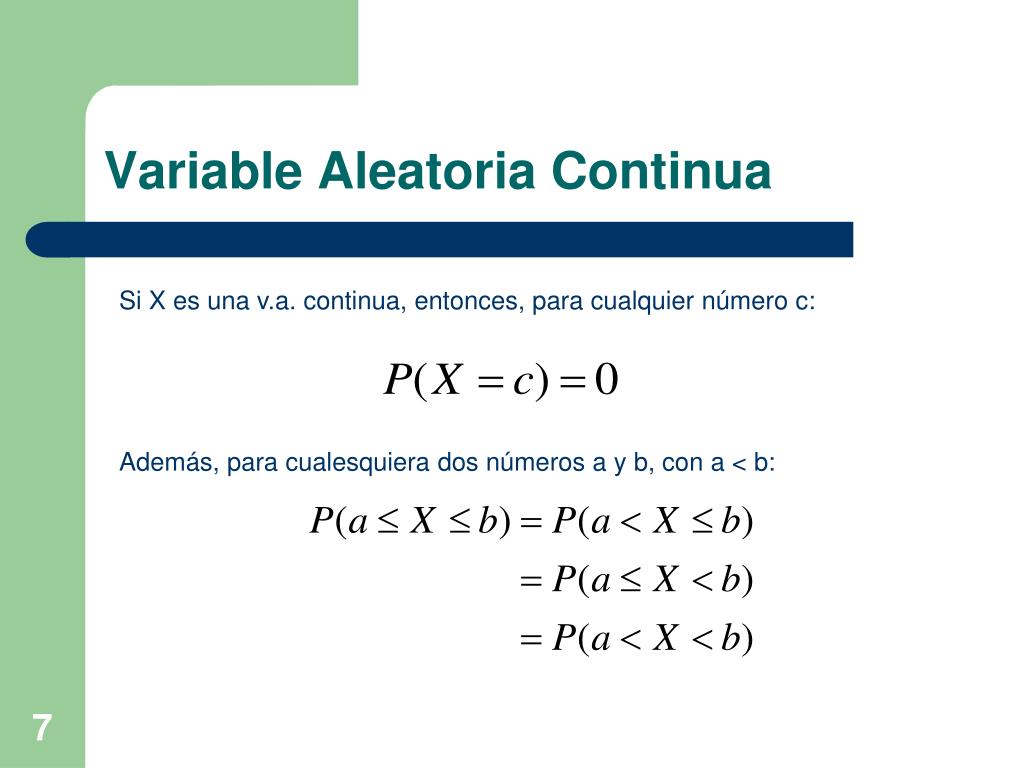 Variable Aleatoria Continua

Si X es una v.a. continua, entonces, para cualquier número c:

$P(X = c) = 0$

Además, para cualesquiera dos números a y b, con a < b:

$P(a \leq X \leq b) = P(a < X \leq b)$
$= P(a \leq X < b)$
$= P(a < X < b)$

7